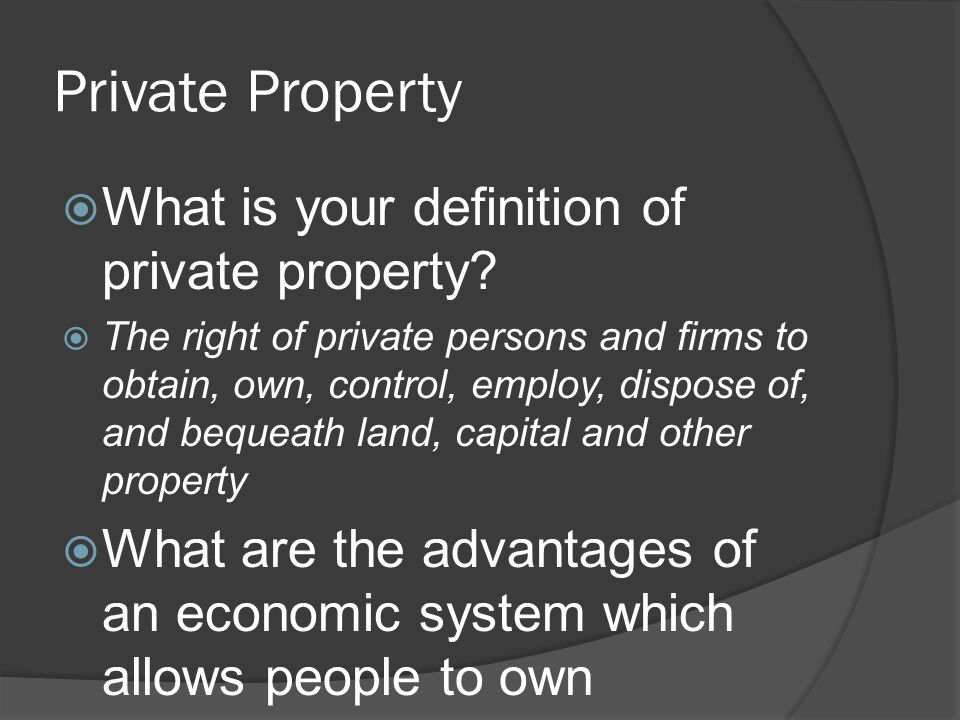 Private Property

What is your definition of private property?

The right of private persons and firms to obtain, own, control, employ, dispose of, and bequeath land, capital and other property

What are the advantages of an economic system which allows people to own